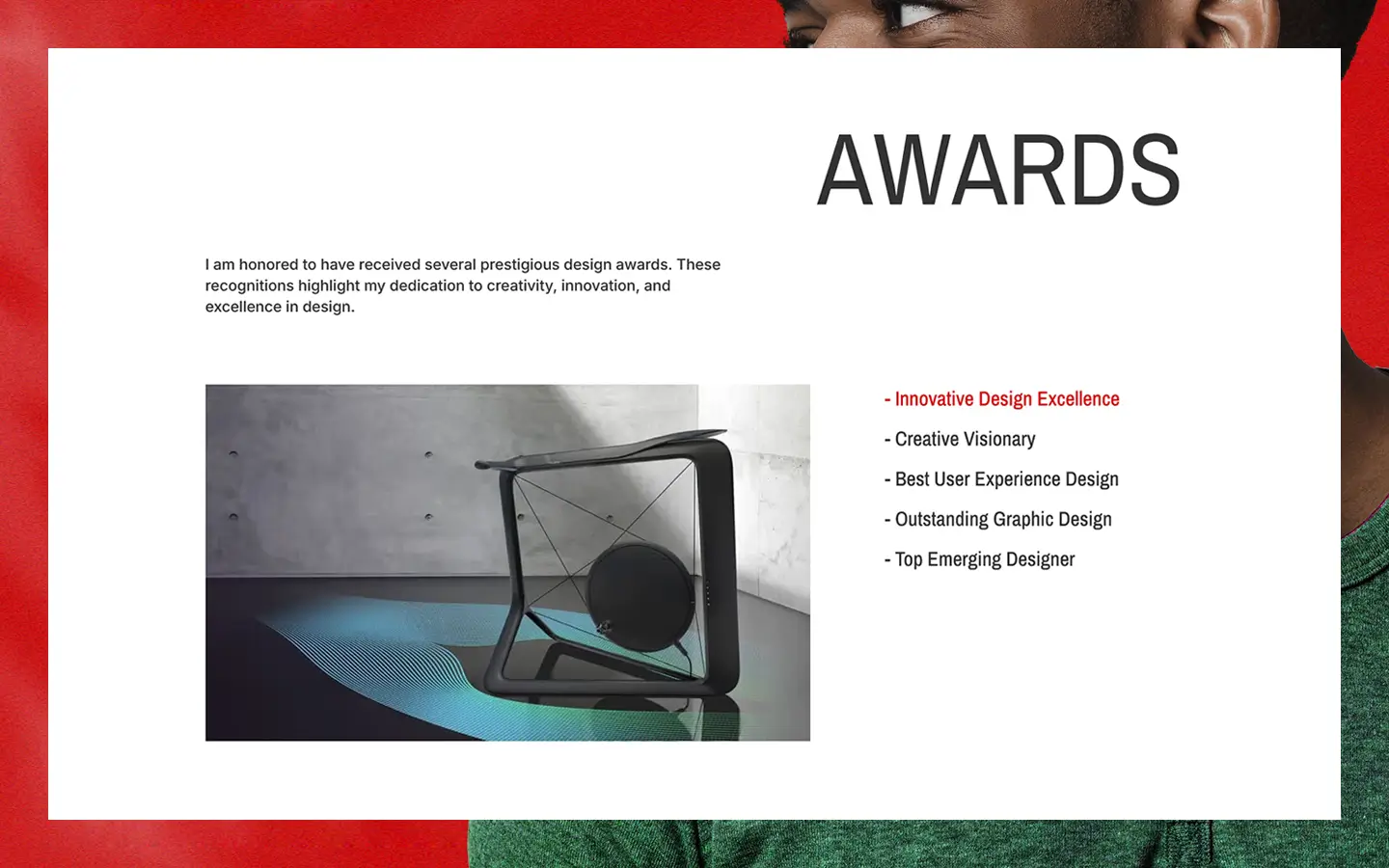 AWARDS

I am honored to have received several prestigious design awards. These recognitions highlight my dedication to creativity, innovation, and excellence in design.

- Innovative Design Excellence
- Creative Visionary
- Best User Experience Design
- Outstanding Graphic Design
- Top Emerging Designer